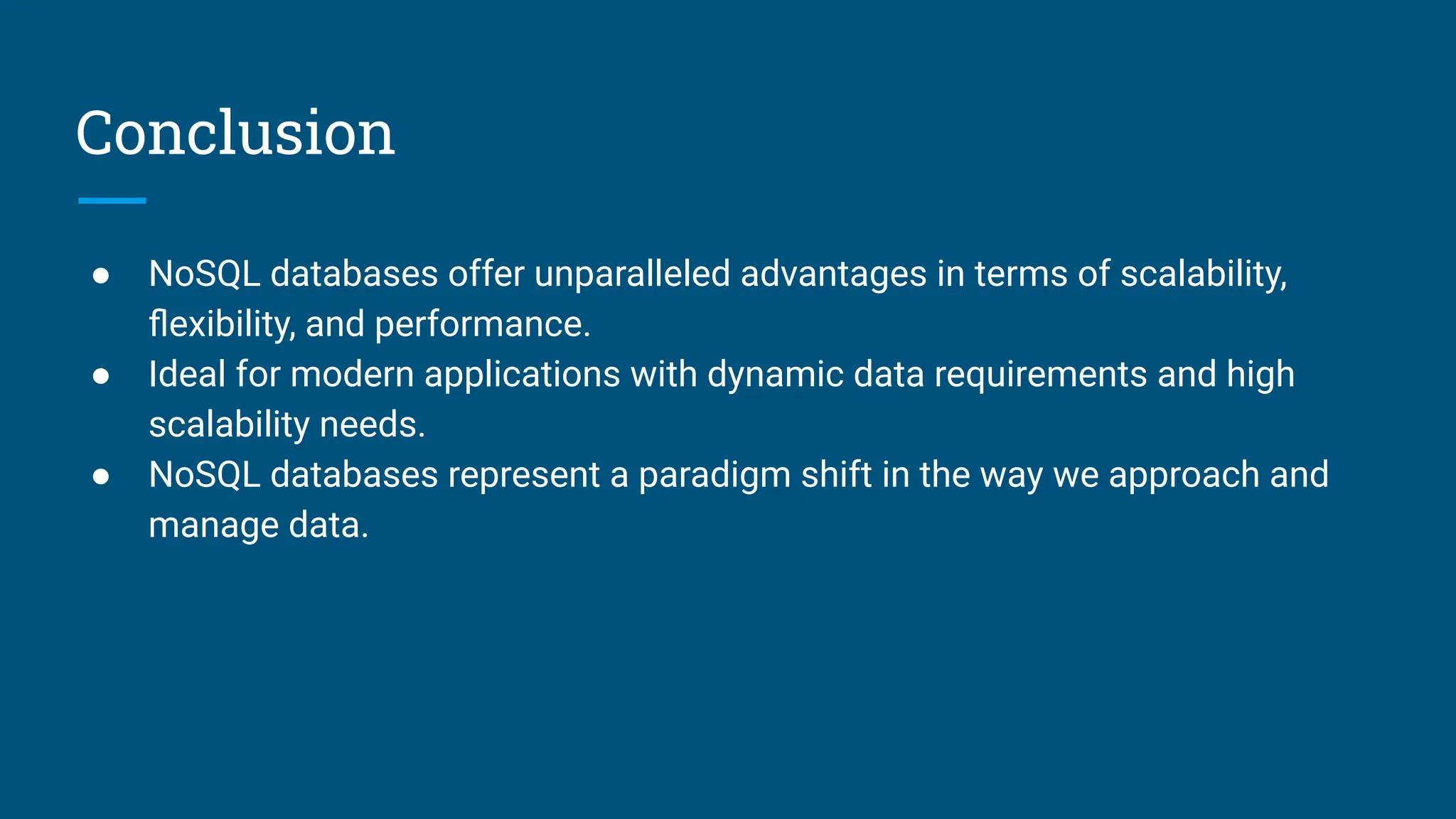 Conclusion

● NoSQL databases offer unparalleled advantages in terms of scalability, flexibility, and performance.
● Ideal for modern applications with dynamic data requirements and high scalability needs.
● NoSQL databases represent a paradigm shift in the way we approach and manage data.